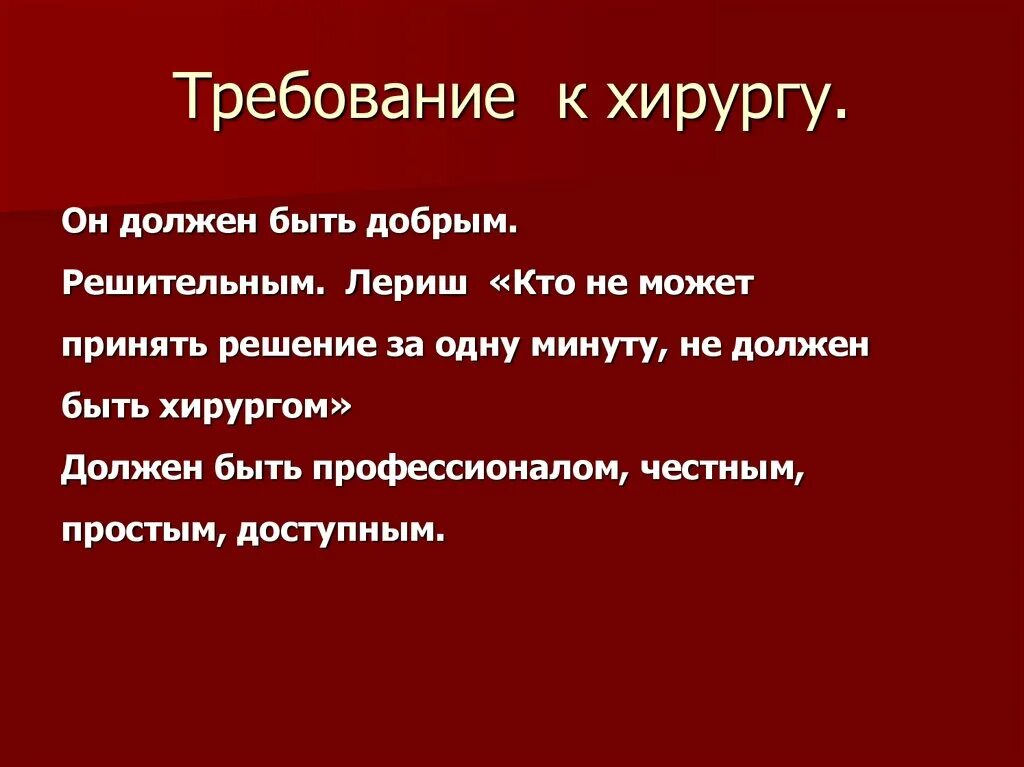 Требование к хирургу.

Он должен быть добрым.
Решительным. Лериш «Кто не может принять решение за одну минуту, не должен быть хирургом»
Должен быть профессионалом, честным, простым, доступным.